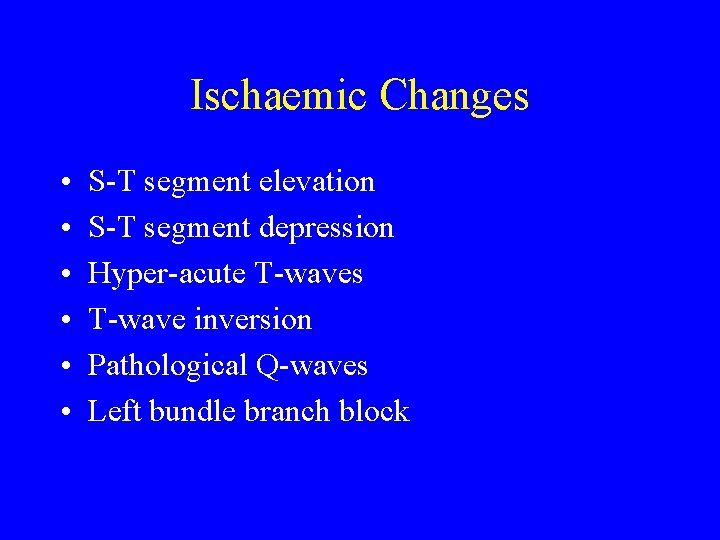 Ischaemic Changes

• S-T segment elevation
• S-T segment depression
• Hyper-acute T-waves
• T-wave inversion
• Pathological Q-waves
• Left bundle branch block